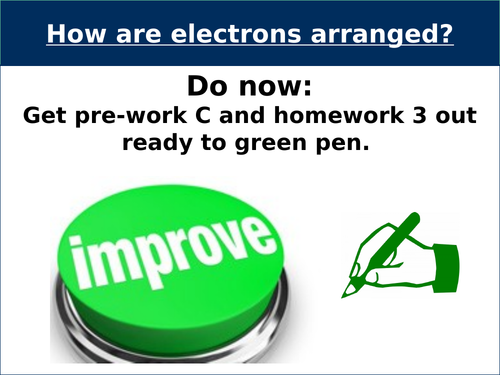 How are electrons arranged?

Do now:
Get pre-work C and homework 3 out ready to green pen.

improve